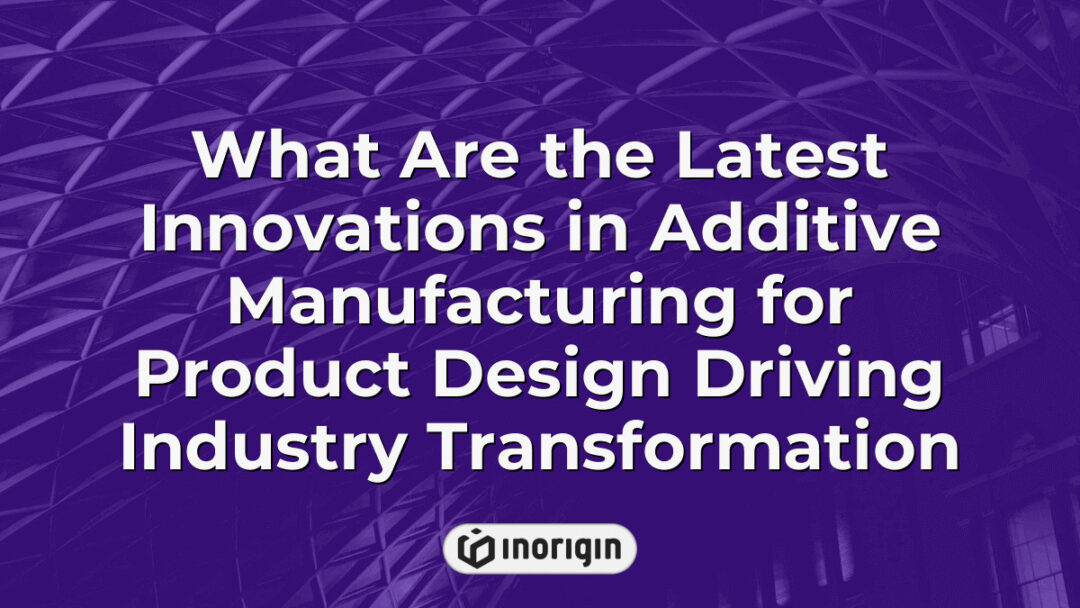 What Are the Latest Innovations in Additive Manufacturing for Product Design Driving Industry Transformation

inorigin